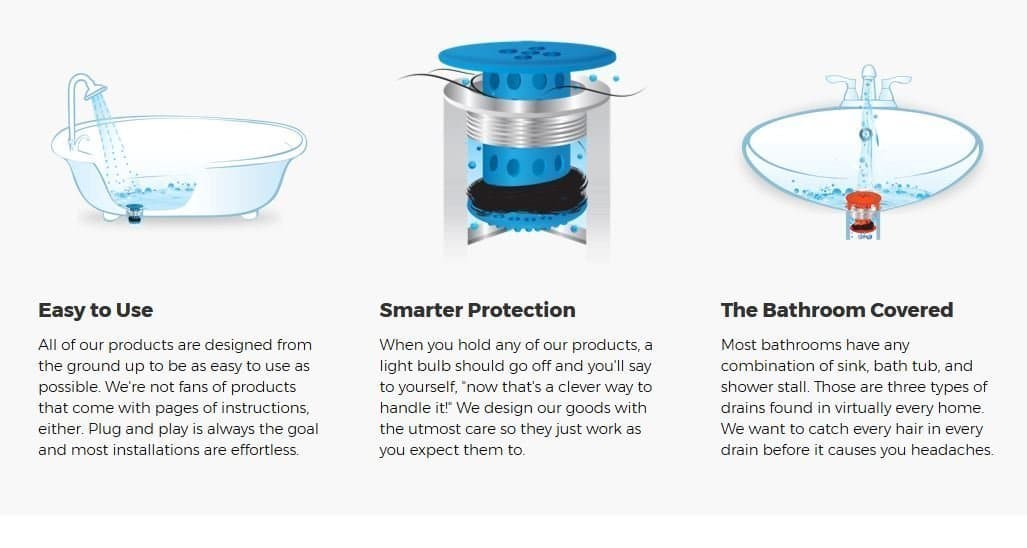 Easy to Use

All of our products are designed from the ground up to be as easy to use as possible. We're not fans of products that come with pages of instructions, either. Plug and play is always the goal and most installations are effortless.

Smarter Protection

When you hold any of our products, a light bulb should go off and you'll say to yourself, "now that's a clever way to handle it!" We design our goods with the utmost care so they just work as you expect them to.

The Bathroom Covered

Most bathrooms have any combination of sink, bath tub, and shower stall. Those are three types of drains found in virtually every home. We want to catch every hair in every drain before it causes you headaches.